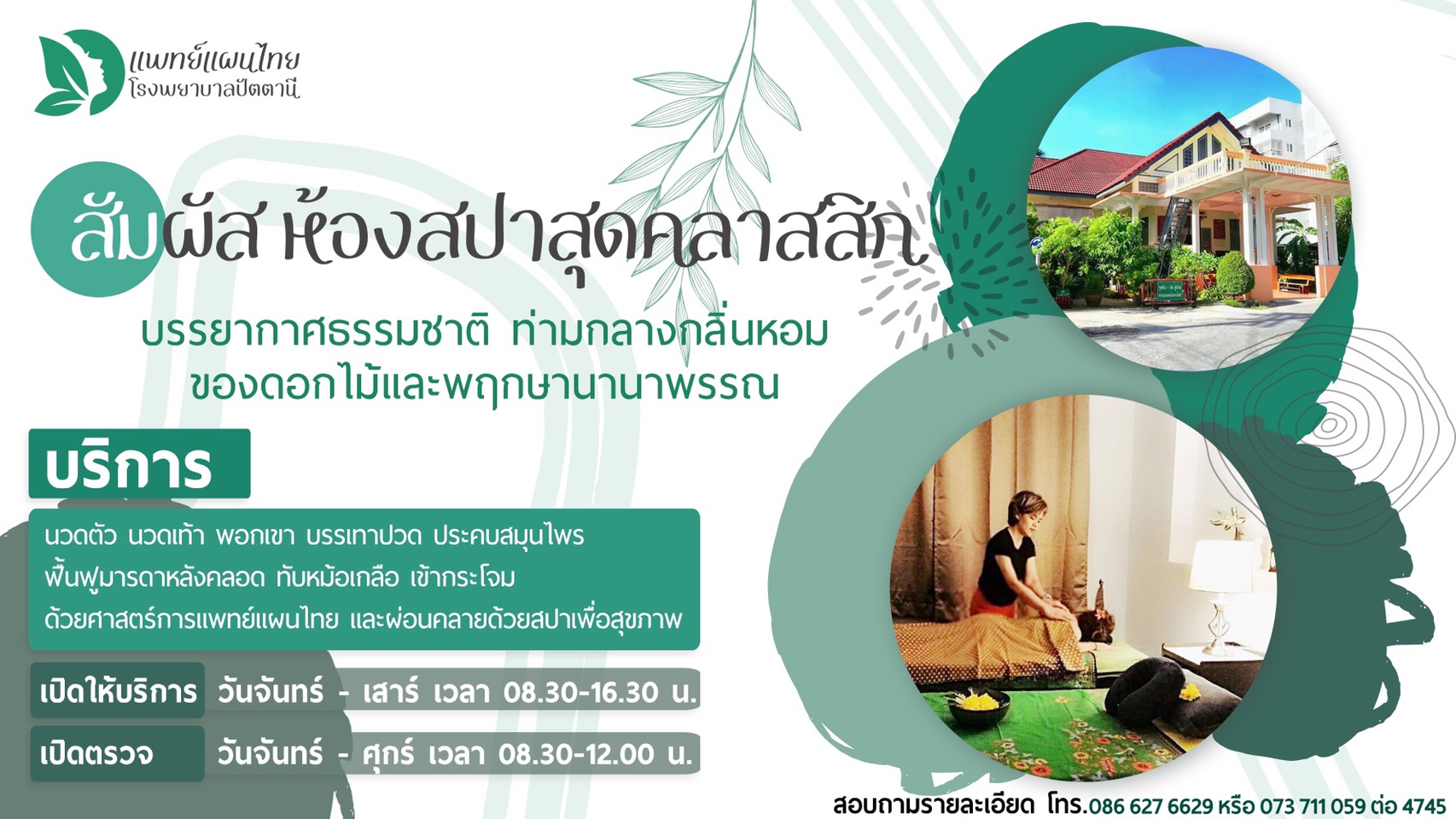 แพทย์แผนไทย
โรงพยาบาลปัตตานี

สัมผัส ห้องสปาสุดคลาสสิก

บรรยากาศธรรมชาติ ท่ามกลางกลิ่นหอม
ของดอกไม้และพฤกษานานาพรรณ

บริการ

นวดตัว นวดเท้า พอกเขา บรรเทาปวด ประคบสมุนไพร
ฟื้นฟูมารดาหลังคลอด ทับหม้อเกลือ เข้ากระโจม
ด้วยศาสตร์การแพทย์แผนไทย และผ่อนคลายด้วยสปาเพื่อสุขภาพ

เปิดให้บริการ วันจันทร์ - เสาร์ เวลา 08.30-16.30 น.

เปิดตรวจ วันจันทร์ - ศุกร์ เวลา 08.30-12.00 น.

สอบถามรายละเอียด โทร.086 627 6629 หรือ 073 711 059 ต่อ 4745